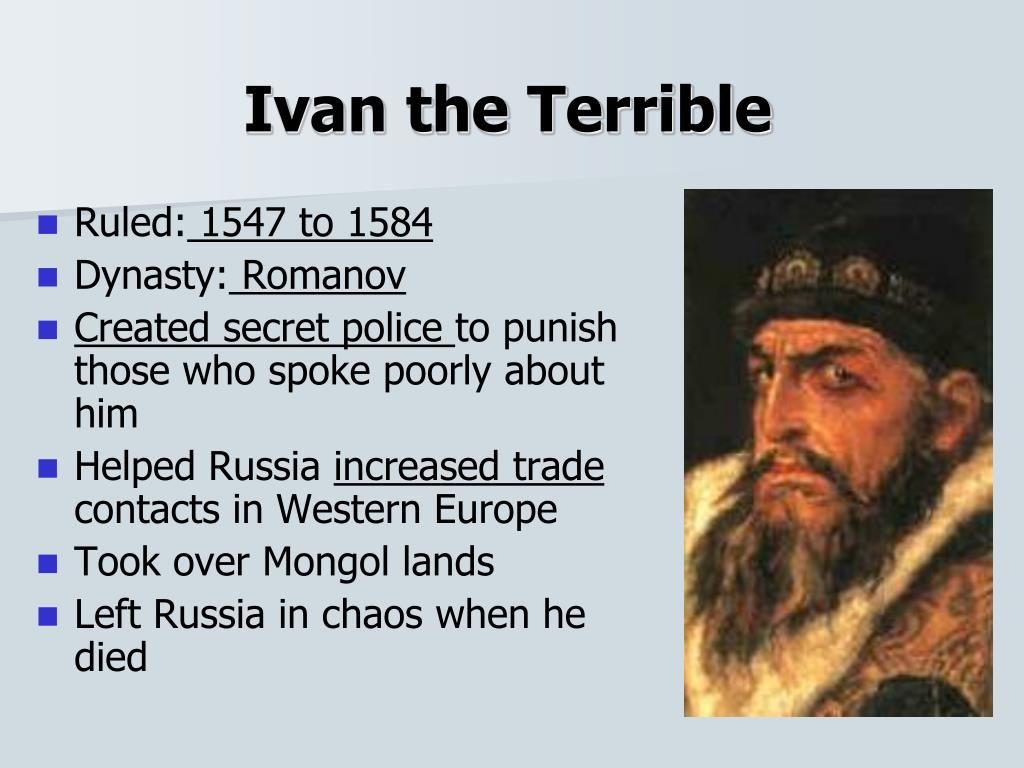 Ivan the Terrible

- Ruled: 1547 to 1584
- Dynasty: Romanov
- Created secret police to punish those who spoke poorly about him
- Helped Russia increased trade contacts in Western Europe
- Took over Mongol lands
- Left Russia in chaos when he died